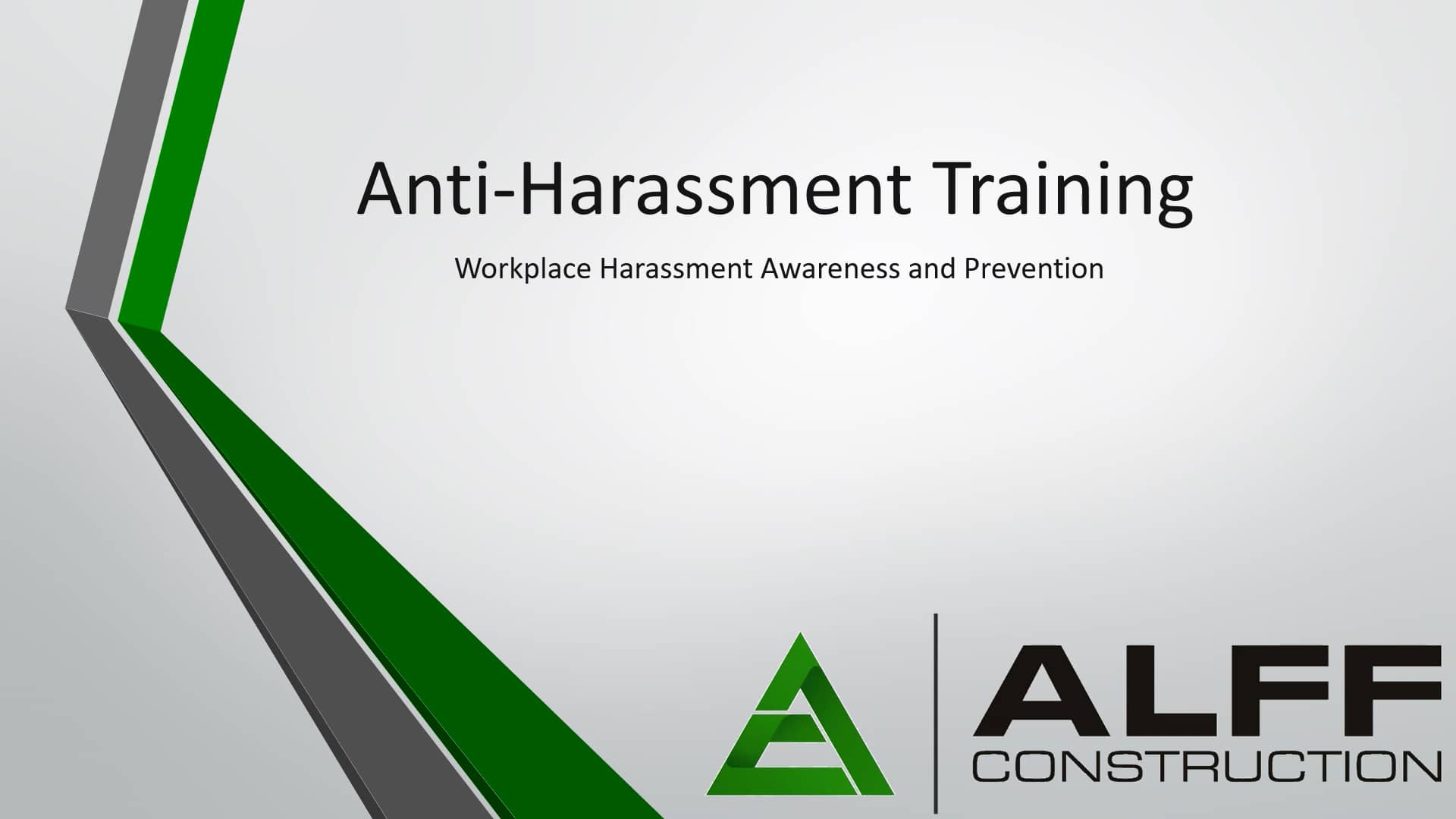 Anti-Harassment Training

Workplace Harassment Awareness and Prevention

ALFF
CONSTRUCTION